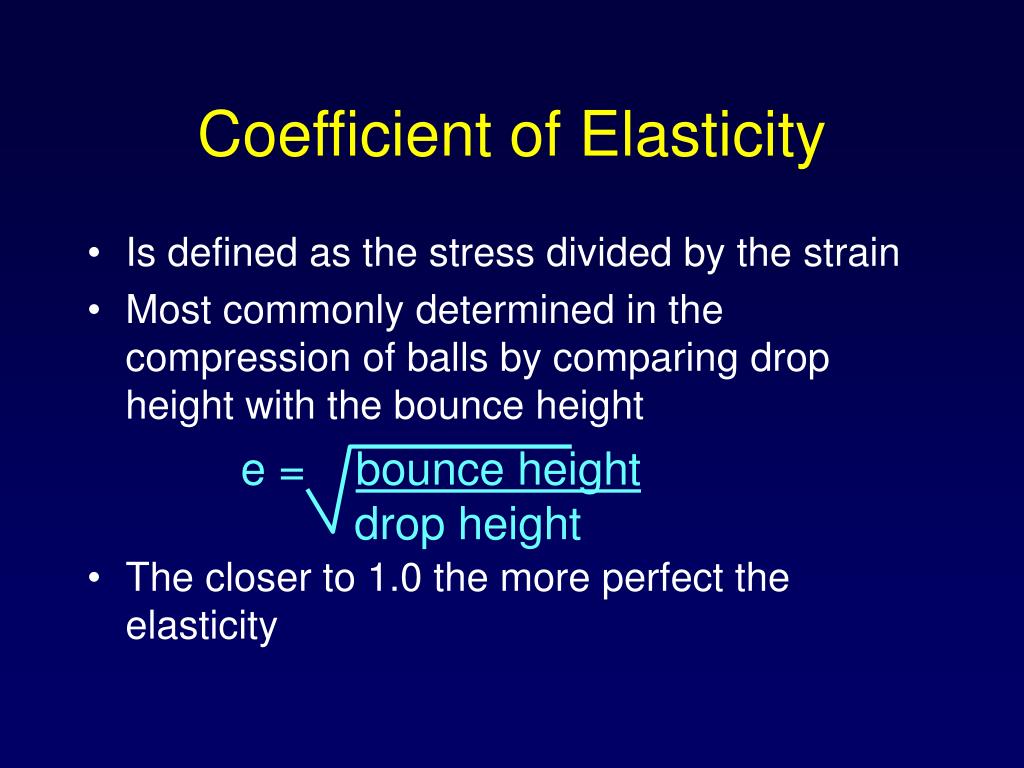 Coefficient of Elasticity

• Is defined as the stress divided by the strain
• Most commonly determined in the compression of balls by comparing drop height with the bounce height

$e = \sqrt{\frac{\text{bounce height}}{\text{drop height}}}$

• The closer to 1.0 the more perfect the elasticity